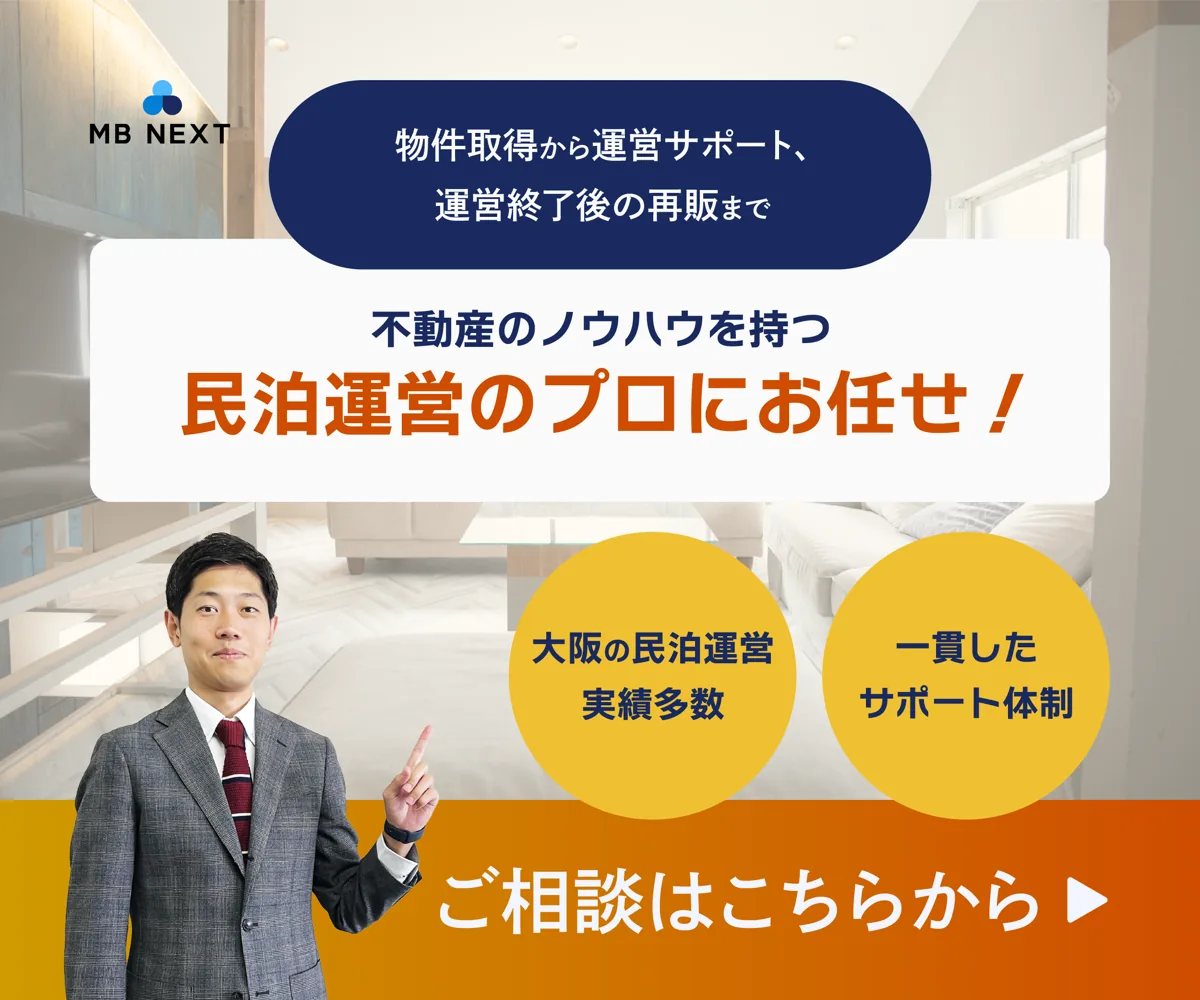 MB NEXT

物件取得から運営サポート、
運営終了後の再販まで

不動産のノウハウを持つ
民泊運営のプロにお任せ！

大阪の民泊運営
実績多数

一貫した
サポート体制

ご相談はこちらから ▶